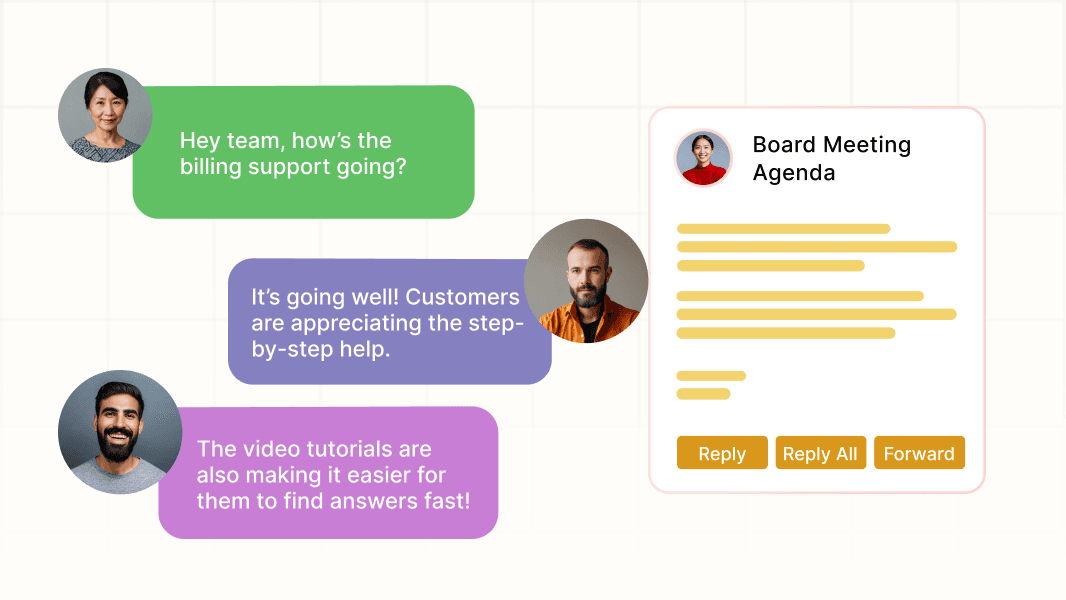 Hey team, how's the billing support going?

It's going well! Customers are appreciating the step-by-step help.

The video tutorials are also making it easier for them to find answers fast!

Board Meeting Agenda

Reply Reply All Forward